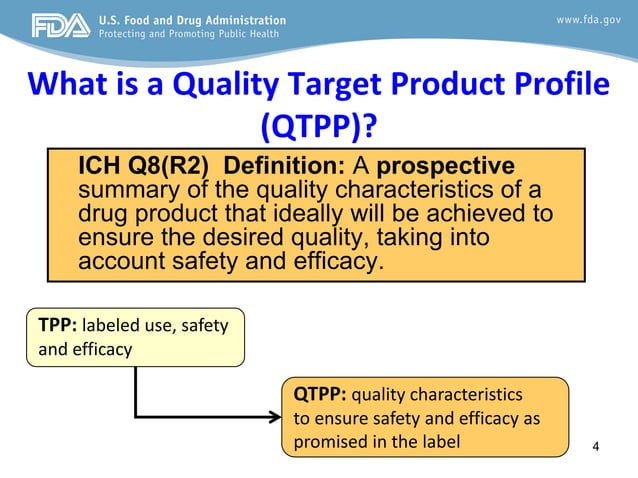 FDA U.S. Food and Drug Administration
Protecting and Promoting Public Health

www.fda.gov

What is a Quality Target Product Profile (QTPP)?

ICH Q8(R2) Definition: A prospective summary of the quality characteristics of a drug product that ideally will be achieved to ensure the desired quality, taking into account safety and efficacy.

TPP: labeled use, safety and efficacy

QTPP: quality characteristics to ensure safety and efficacy as promised in the label

4